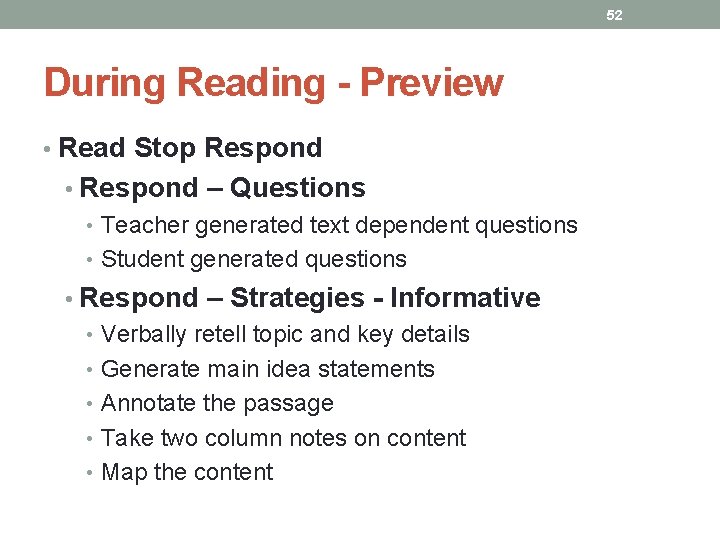 52

During Reading - Preview

• Read Stop Respond
 • Respond – Questions
  • Teacher generated text dependent questions
  • Student generated questions
 • Respond – Strategies - Informative
  • Verbally retell topic and key details
  • Generate main idea statements
  • Annotate the passage
  • Take two column notes on content
  • Map the content